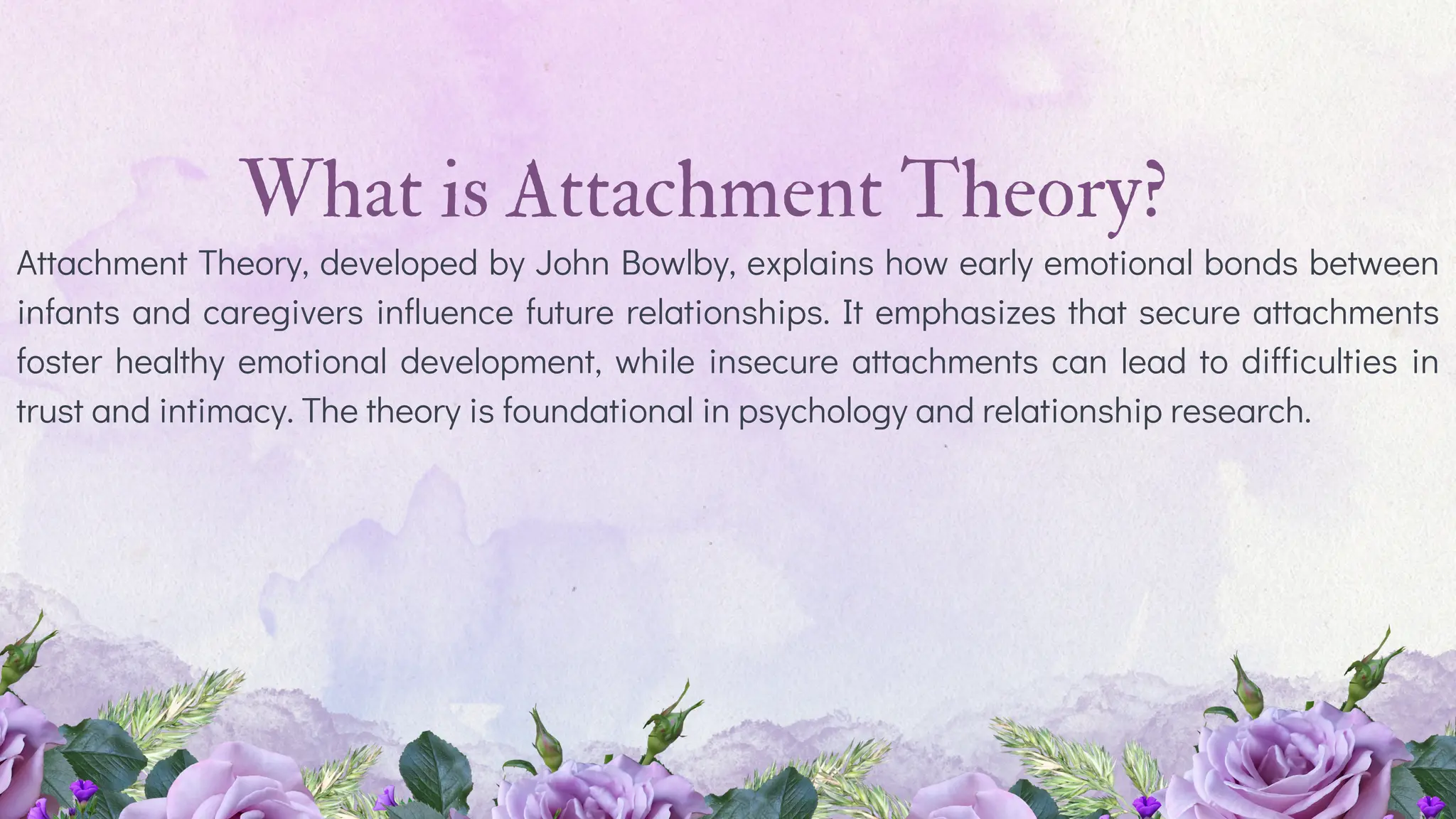 What is Attachment Theory?

Attachment Theory, developed by John Bowlby, explains how early emotional bonds between infants and caregivers influence future relationships. It emphasizes that secure attachments foster healthy emotional development, while insecure attachments can lead to difficulties in trust and intimacy. The theory is foundational in psychology and relationship research.